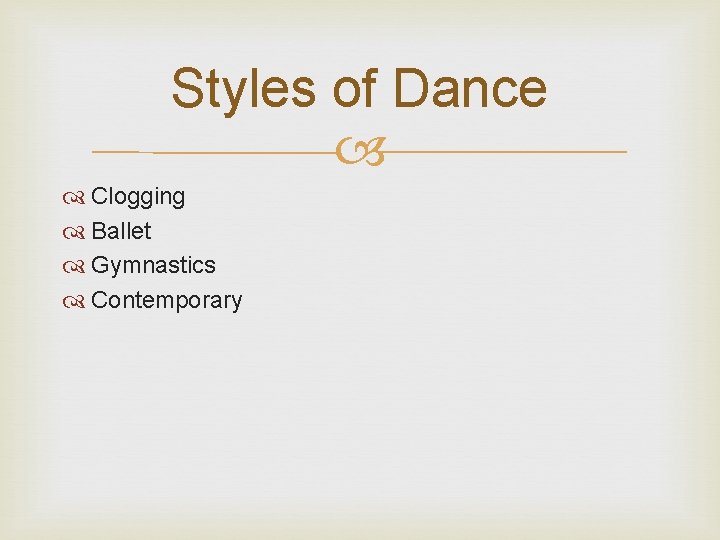 Styles of Dance

Clogging
Ballet
Gymnastics
Contemporary